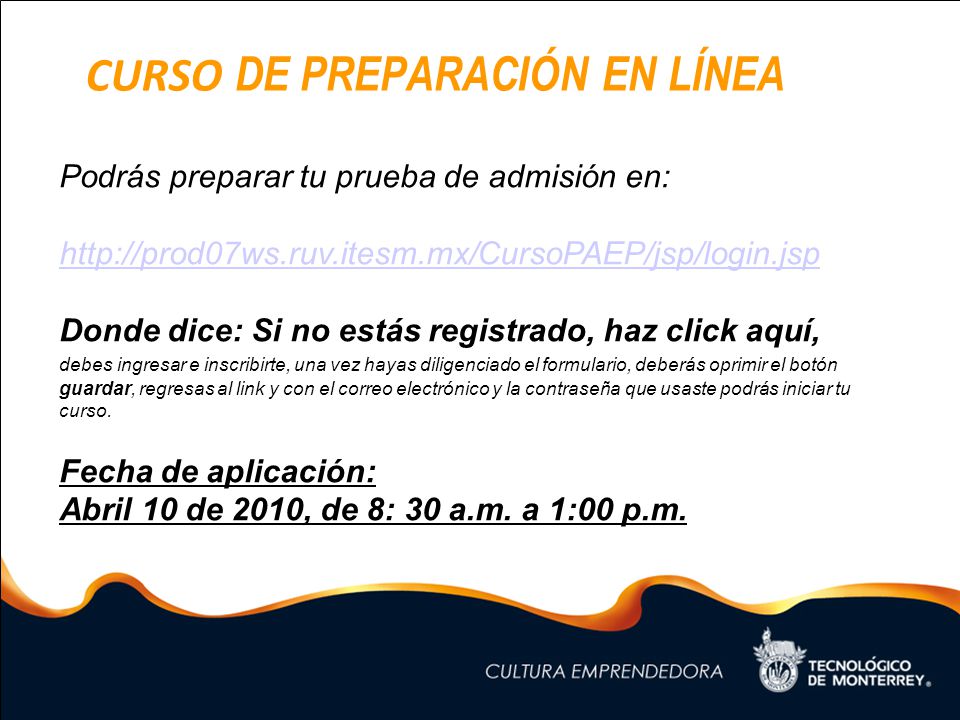 CURSO DE PREPARACIÓN EN LÍNEA

Podrás preparar tu prueba de admisión en:

http://prod07ws.ruv.itesm.mx/CursoPAEP/jsp/login.jsp

Donde dice: Si no estás registrado, haz click aquí,
debes ingresar e inscribirte, una vez hayas diligenciado el formulario, deberás oprimir el botón guardar, regresas al link y con el correo electrónico y la contraseña que usaste podrás iniciar tu curso.

Fecha de aplicación:
Abril 10 de 2010, de 8: 30 a.m. a 1:00 p.m.

CULTURA EMPRENDEDORA

TECNOLÓGICO DE MONTERREY®